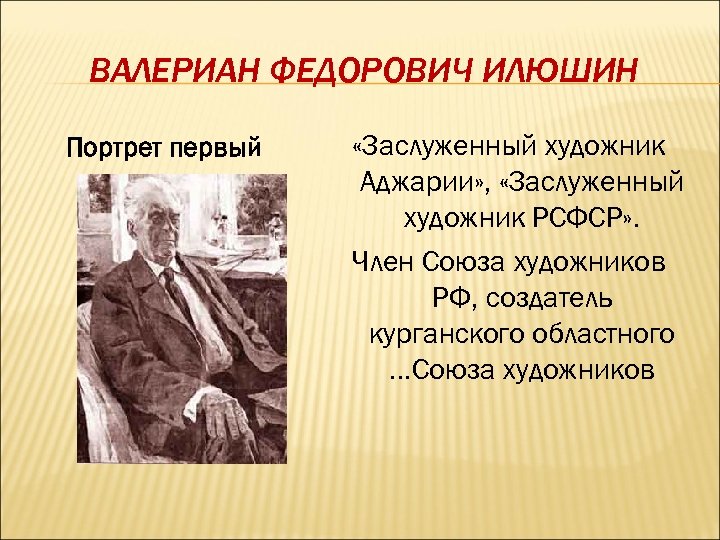 ВАЛЕРИАН ФЕДОРОВИЧ ИЛЮШИН

Портрет первый

«Заслуженный художник Аджарии», «Заслуженный художник РСФСР».

Член Союза художников РФ, создатель курганского областного ...Союза художников